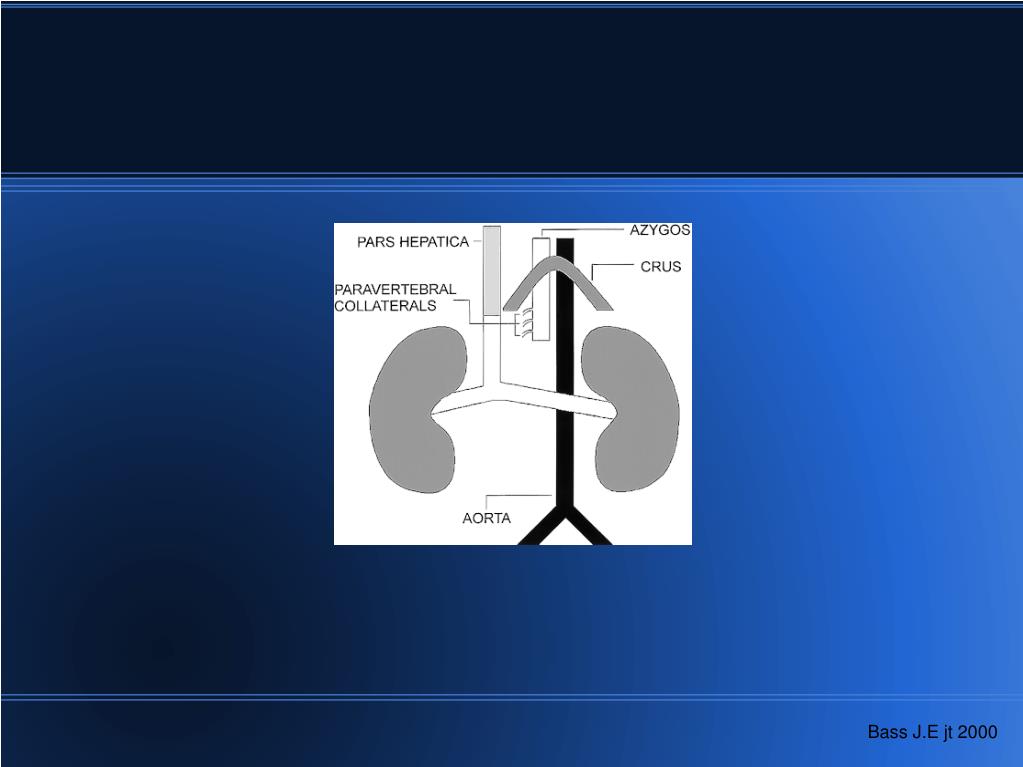 PARS HEPATICA
AZYGOS
CRUS
PARAVERTEBRAL COLLATERALS
AORTA

Bass J.E jt 2000